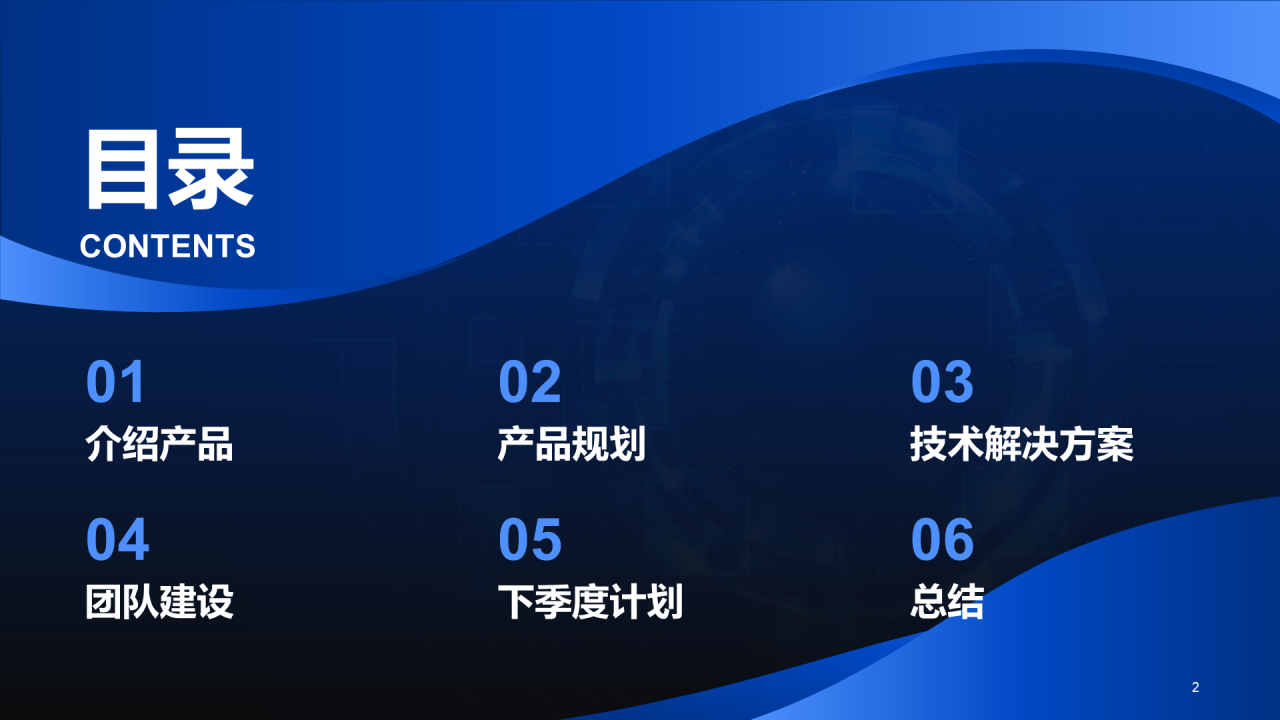 目录
CONTENTS

01
介绍产品

02
产品规划

03
技术解决方案

04
团队建设

05
下季度计划

06
总结

2